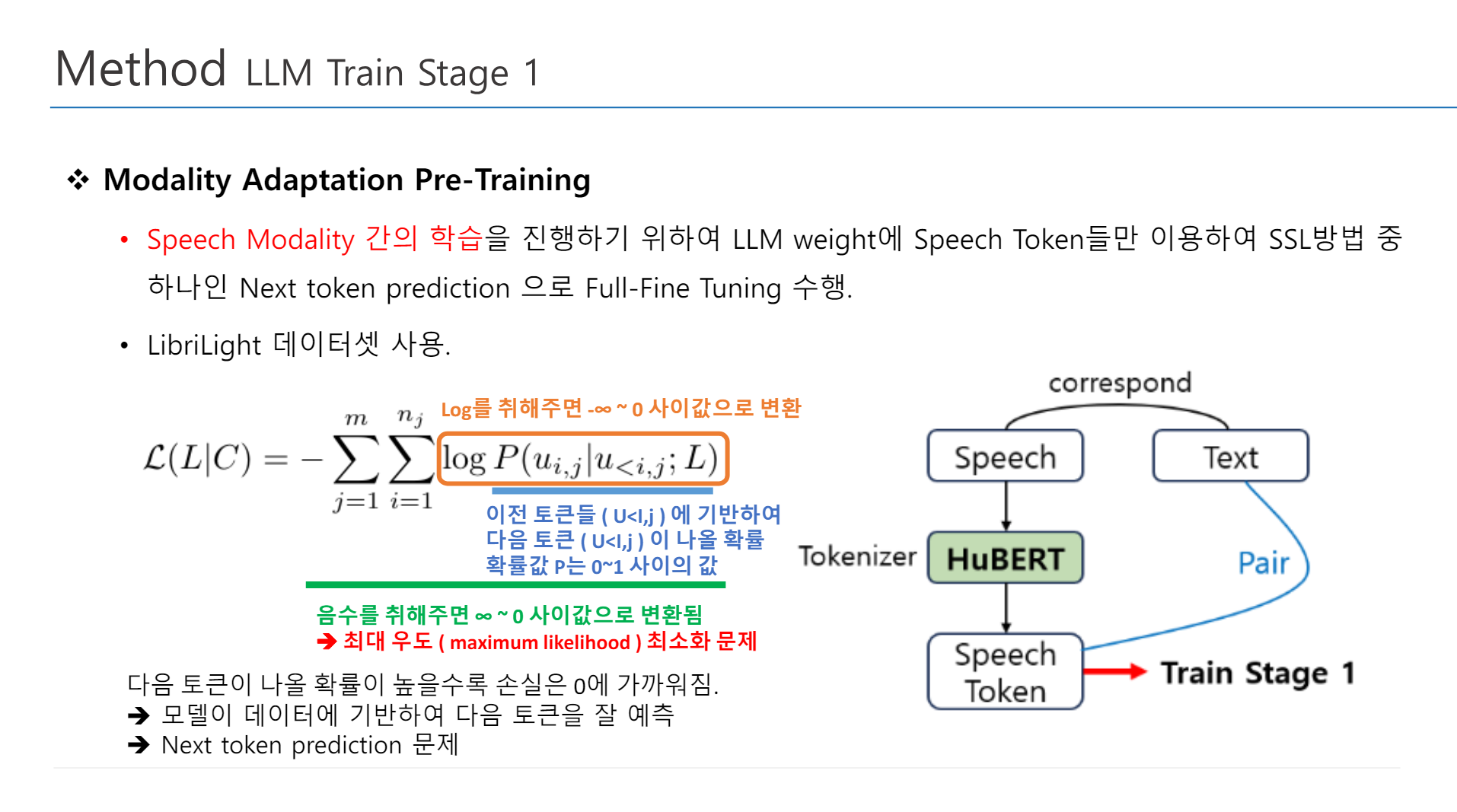 Method LLM Train Stage 1

❖ Modality Adaptation Pre-Training

• Speech Modality 간의 학습을 진행하기 위하여 LLM weight에 Speech Token들만 이용하여 SSL방법 중 하나인 Next token prediction 으로 Full-Fine Tuning 수행.

• LibriLight 데이터셋 사용.

Log를 취해주면 -∞ ~ 0 사이값으로 변환

$\mathcal{L}(L|C) = -\sum_{j=1}^{m}\sum_{i=1}^{n_j} \log P(u_{i,j}|u_{<i,j}; L)$

이전 토큰들 ( U<I,j ) 에 기반하여 다음 토큰 ( U<I,j ) 이 나올 확률 확률값 P는 0~1 사이의 값

음수를 취해주면 ∞ ~ 0 사이값으로 변환됨
➔ 최대 우도 ( maximum likelihood ) 최소화 문제

다음 토큰이 나올 확률이 높을수록 손실은 0에 가까워짐.
➔ 모델이 데이터에 기반하여 다음 토큰을 잘 예측
➔ Next token prediction 문제

correspond

Speech

Text

Tokenizer

HuBERT

Pair

Speech Token

Train Stage 1